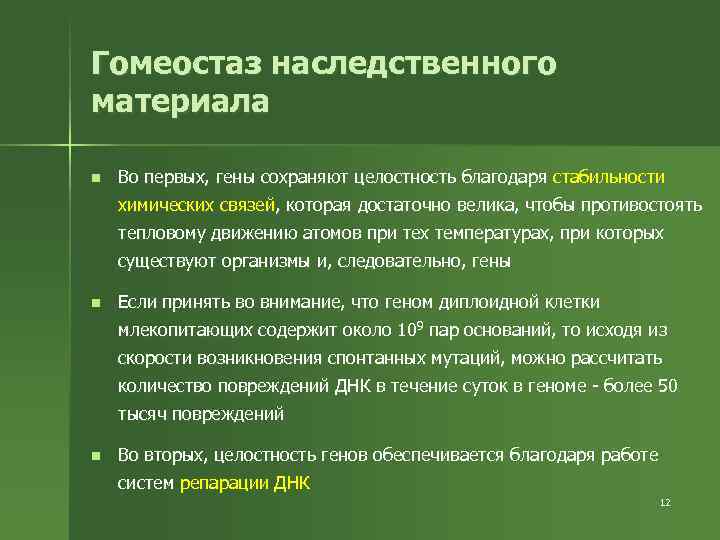 Гомеостаз наследственного материала

Во первых, гены сохраняют целостность благодаря стабильности химических связей, которая достаточно велика, чтобы противостоять тепловому движению атомов при тех температурах, при которых существуют организмы и, следовательно, гены

Если принять во внимание, что геном диплоидной клетки млекопитающих содержит около $10^9$ пар оснований, то исходя из скорости возникновения спонтанных мутаций, можно рассчитать количество повреждений ДНК в течение суток в геноме - более 50 тысяч повреждений

Во вторых, целостность генов обеспечивается благодаря работе систем репарации ДНК

12